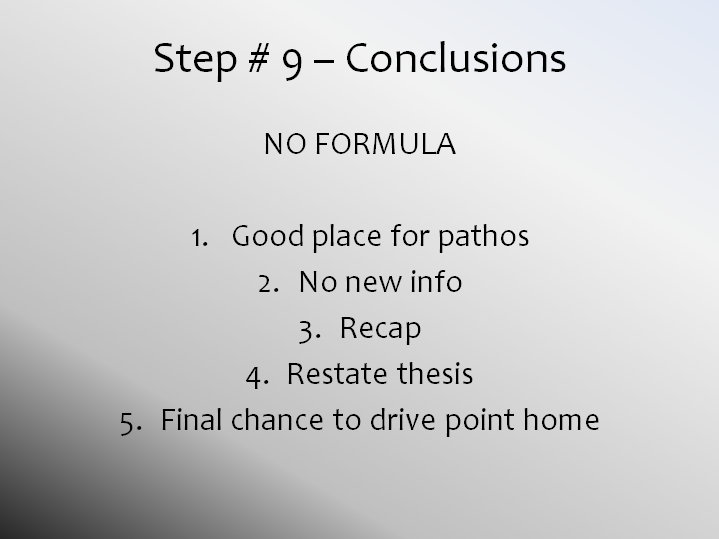 Step # 9 – Conclusions

NO FORMULA

1. Good place for pathos
2. No new info
3. Recap
4. Restate thesis
5. Final chance to drive point home